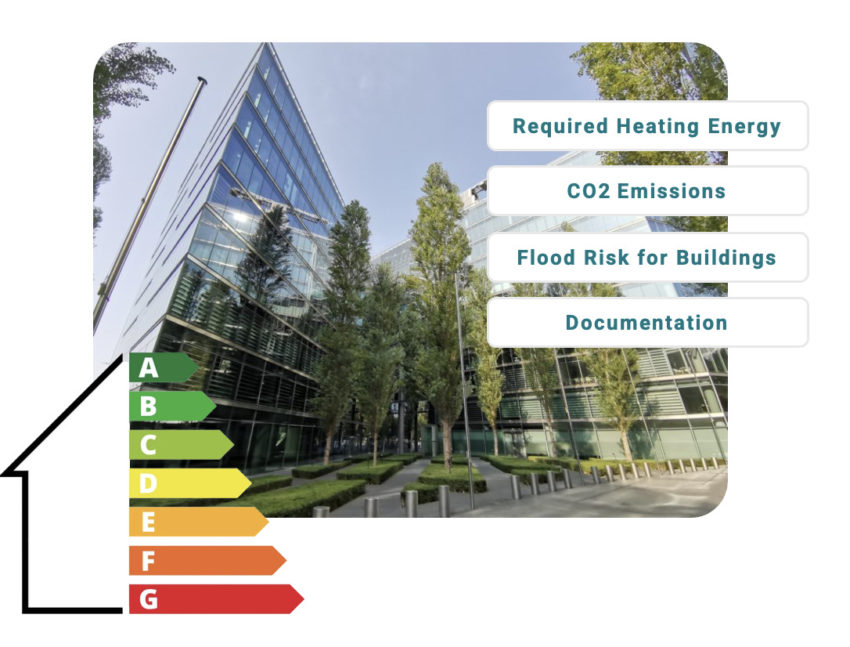 Required Heating Energy

CO2 Emissions

Flood Risk for Buildings

Documentation

A
B
C
D
E
F
G